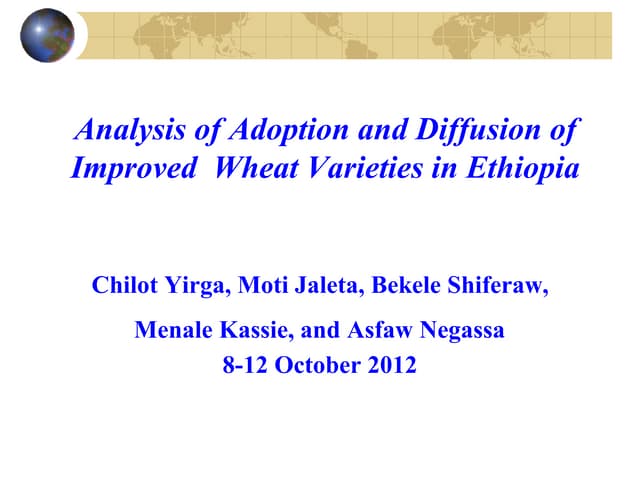 Analysis of Adoption and Diffusion of Improved Wheat Varieties in Ethiopia

Chilot Yirga, Moti Jaleta, Bekele Shiferaw,

Menale Kassie, and Asfaw Negassa

8-12 October 2012